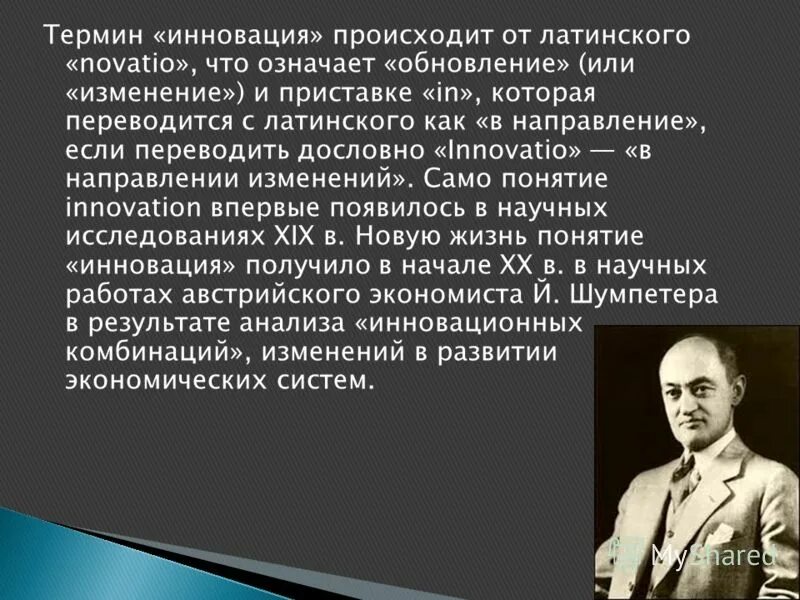 Термин «инновация» происходит от латинского «novatio», что означает «обновление» (или «изменение») и приставке «in», которая переводится с латинского как «в направление», если переводить дословно «Innovatio» — «в направлении изменений». Само понятие innovation впервые появилось в научных исследованиях XIX в. Новую жизнь понятие «инновация» получило в начале XX в. в научных работах австрийского экономиста Й. Шумпетера в результате анализа «инновационных комбинаций», изменений в развитии экономических систем.

MyShared